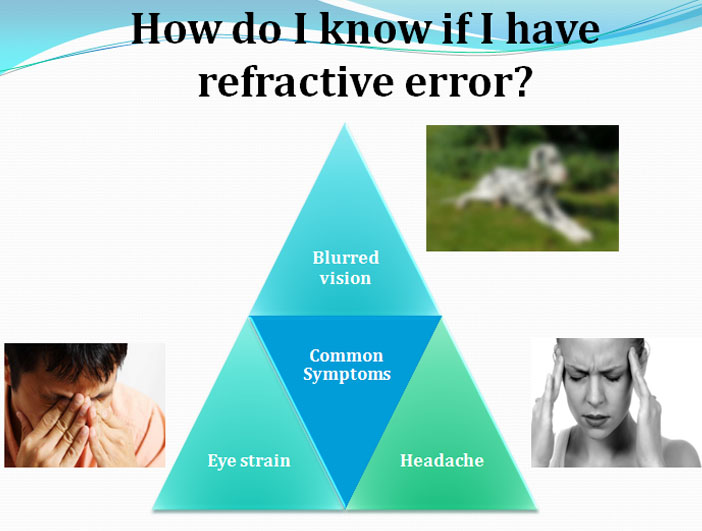 How do I know if I have refractive error?

Blurred vision

Common Symptoms

Eye strain

Headache